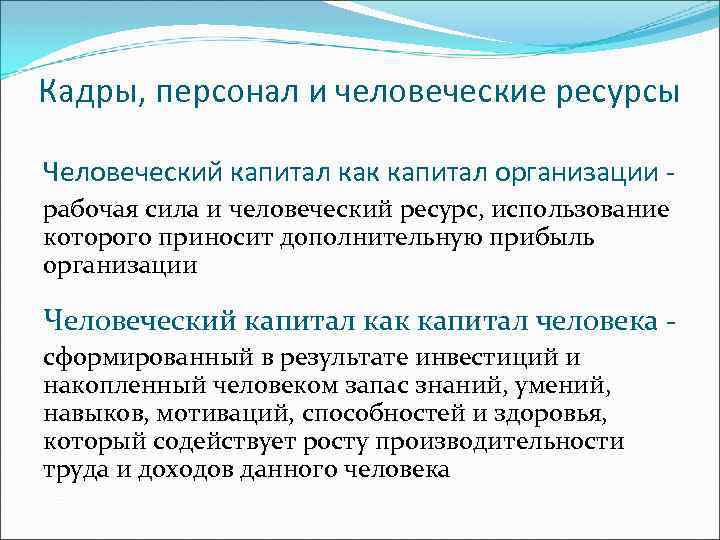 Кадры, персонал и человеческие ресурсы

Человеческий капитал как капитал организации -
рабочая сила и человеческий ресурс, использование которого приносит дополнительную прибыль организации

Человеческий капитал как капитал человека -
сформированный в результате инвестиций и накопленный человеком запас знаний, умений, навыков, мотиваций, способностей и здоровья, который содействует росту производительности труда и доходов данного человека